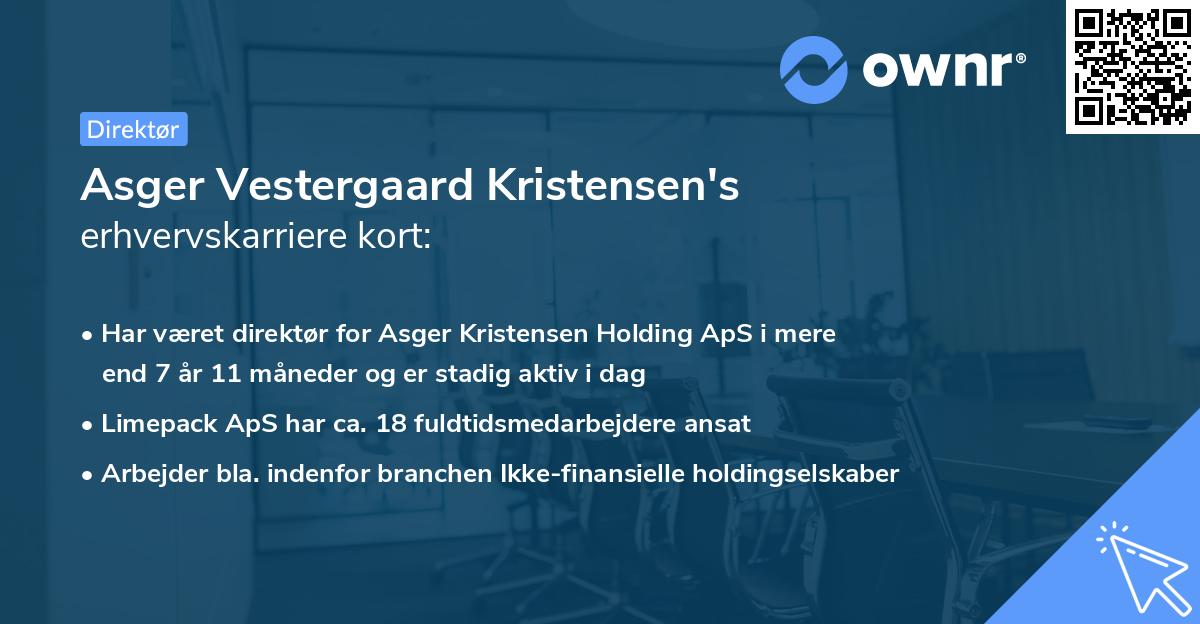 ownr®

Direktør

Asger Vestergaard Kristensen's
erhvervskarriere kort:

• Har været direktør for Asger Kristensen Holding ApS i mere end 7 år 11 måneder og er stadig aktiv i dag
• Limepack ApS har ca. 18 fuldtidsmedarbejdere ansat
• Arbejder bla. indenfor branchen Ikke-finansielle holdingselskaber